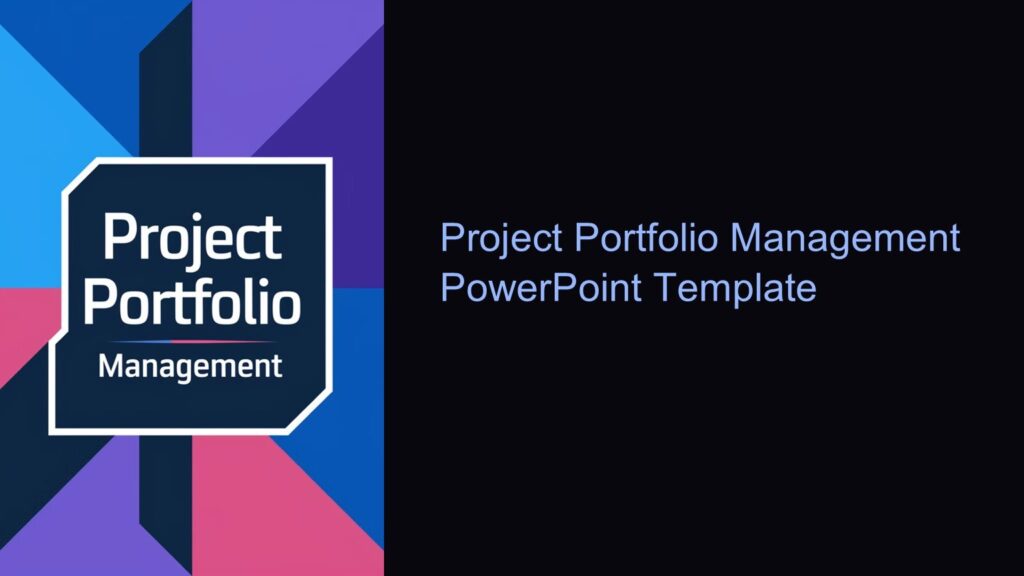 Project Portfolio
Management

Project Portfolio Management PowerPoint Template